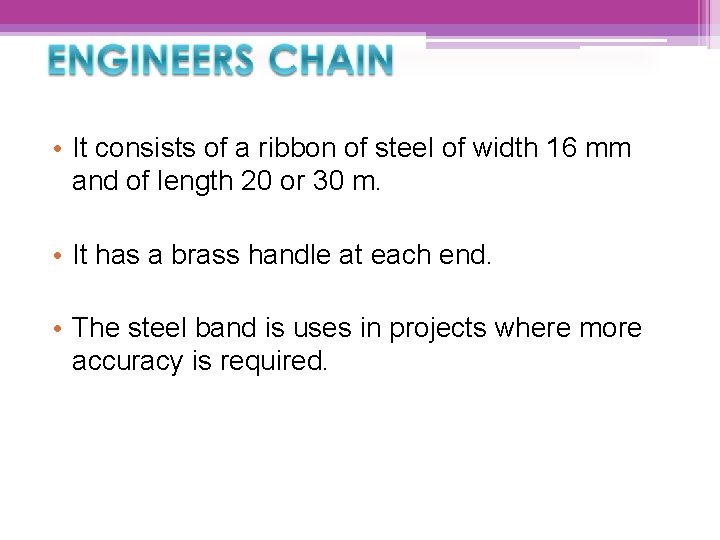 ENGINEERS CHAIN

• It consists of a ribbon of steel of width 16 mm and of length 20 or 30 m.

• It has a brass handle at each end.

• The steel band is uses in projects where more accuracy is required.